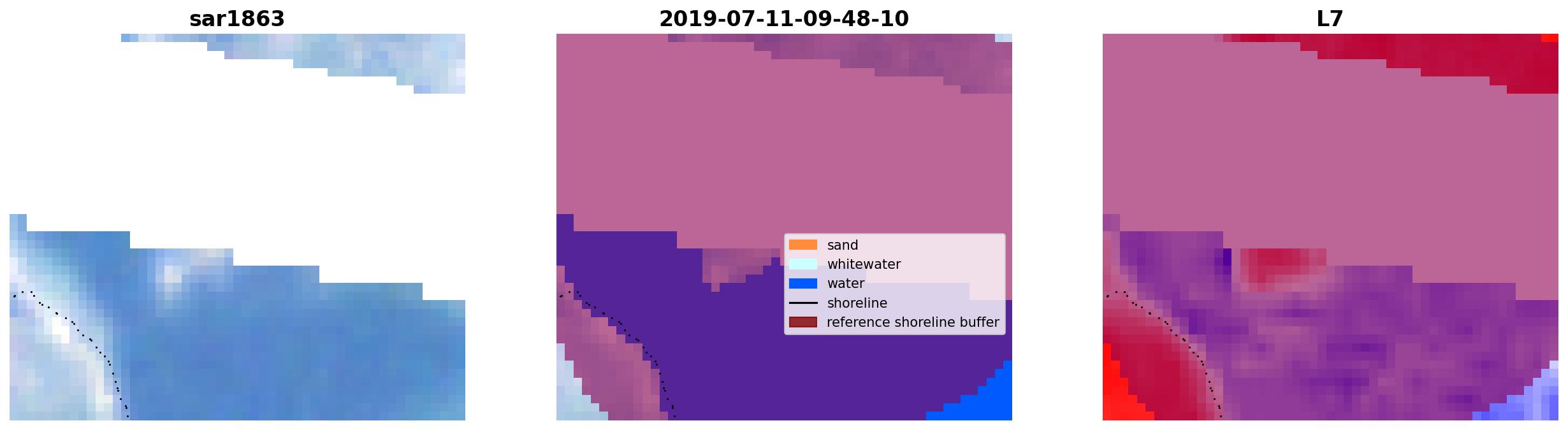 sar1863

2019-07-11-09-48-10

sand
whitewater
water
shoreline
reference shoreline buffer

L7